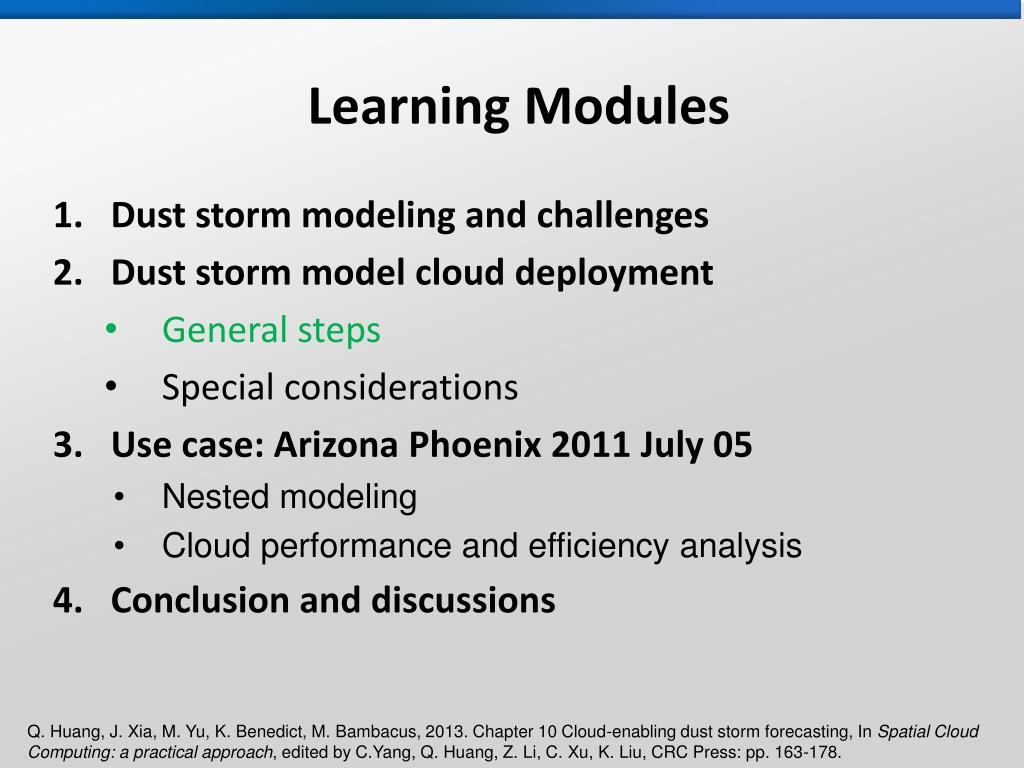 Learning Modules

1. Dust storm modeling and challenges
2. Dust storm model cloud deployment
• General steps
• Special considerations
3. Use case: Arizona Phoenix 2011 July 05
• Nested modeling
• Cloud performance and efficiency analysis
4. Conclusion and discussions

Q. Huang, J. Xia, M. Yu, K. Benedict, M. Bambacus, 2013. Chapter 10 Cloud-enabling dust storm forecasting, In Spatial Cloud Computing: a practical approach, edited by C.Yang, Q. Huang, Z. Li, C. Xu, K. Liu, CRC Press: pp. 163-178.